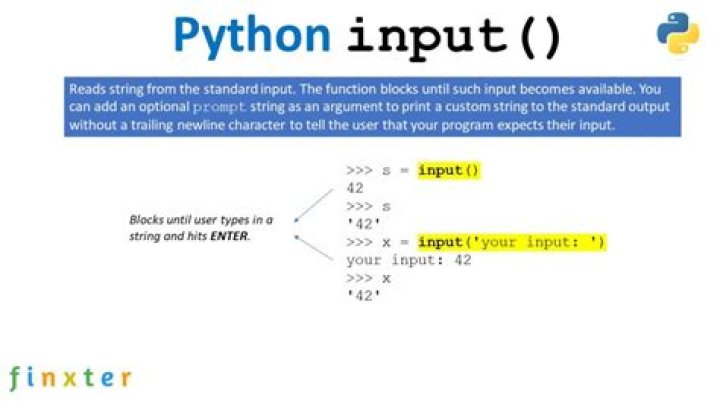 Python input()

Reads string from the standard input. The function blocks until such input becomes available. You can add an optional prompt string as an argument to print a custom string to the standard output without a trailing newline character to tell the user that your program expects their input.

Blocks until user types in a string and hits ENTER.

>>> s = input()
42
>>> s
'42'
>>> x = input('your input: ')
your input: 42
>>> x
'42'

finxter